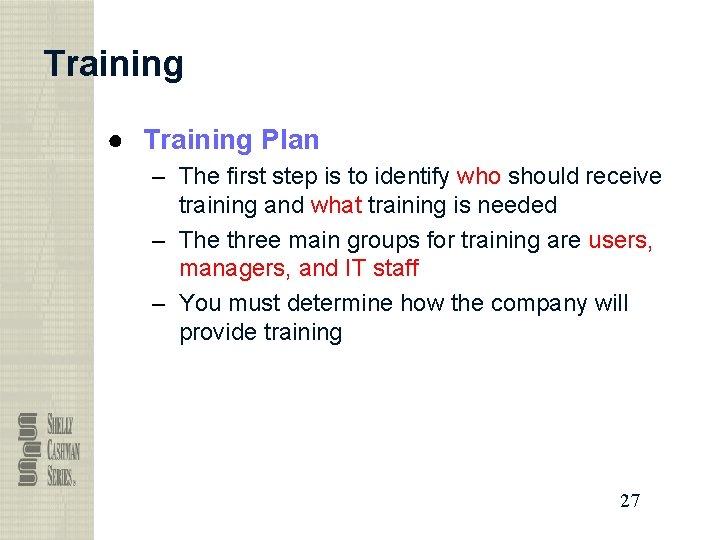 Training

• Training Plan

– The first step is to identify who should receive training and what training is needed

– The three main groups for training are users, managers, and IT staff

– You must determine how the company will provide training

SHELLY CASHMAN SERIES.

27